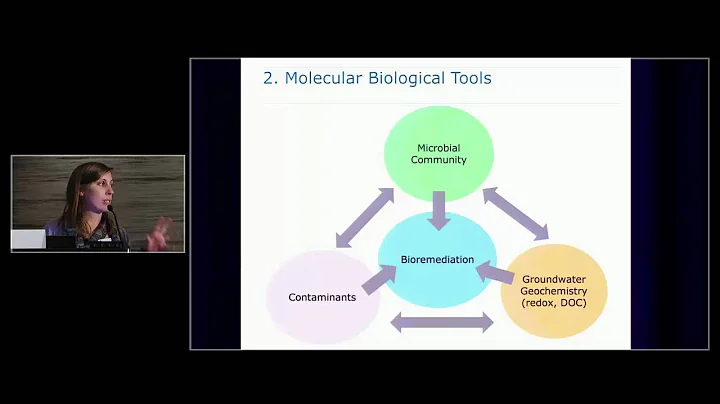 2. Molecular Biological Tools

Microbial Community

Bioremediation

Contaminants

Groundwater Geochemistry (redox, DOC)